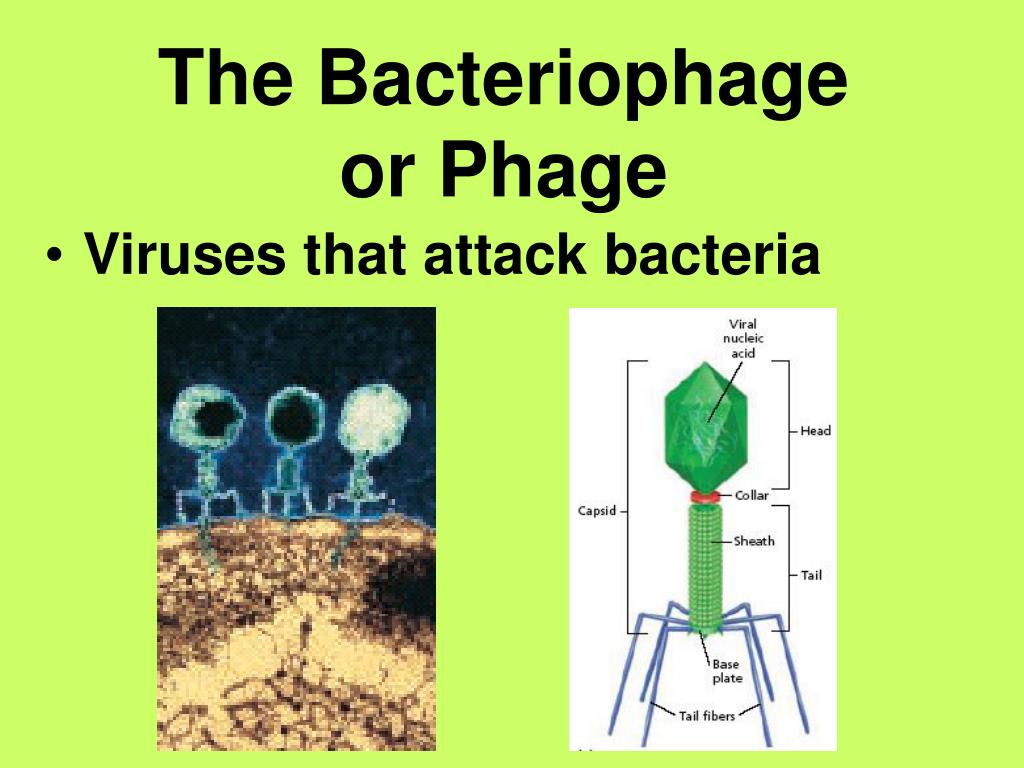 The Bacteriophage or Phage

• Viruses that attack bacteria

Viral nucleic acid

Head

Collar

Capsid

Sheath

Tail

Base plate

Tail fibers